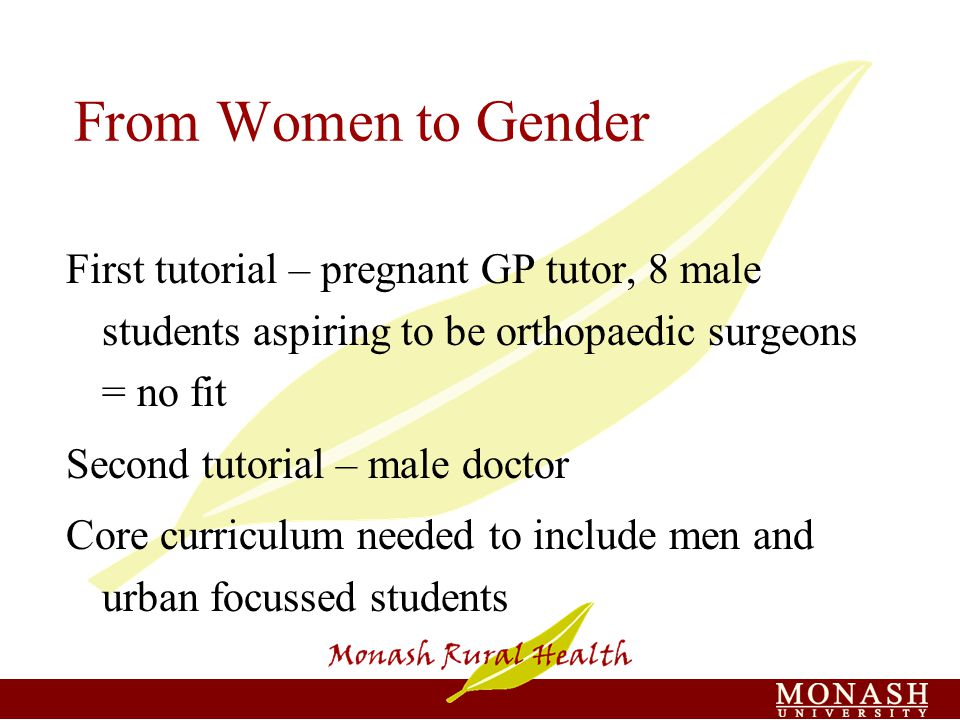 From Women to Gender

First tutorial – pregnant GP tutor, 8 male students aspiring to be orthopaedic surgeons = no fit

Second tutorial – male doctor

Core curriculum needed to include men and urban focussed students

Monash Rural Health

MONASH UNIVERSITY